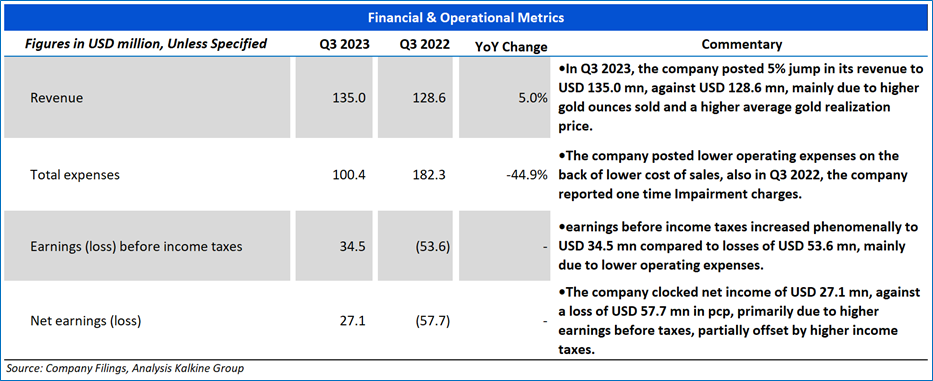 Financial & Operational Metrics

| Figures in USD million, Unless Specified | Q3 2023 | Q3 2022 | YoY Change | Commentary |
|---|---|---|---|---|
| Revenue | 135.0 | 128.6 | 5.0% | •In Q3 2023, the company posted 5% jump in its revenue to USD 135.0 mn, against USD 128.6 mn, mainly due to higher gold ounces sold and a higher average gold realization price. |
| Total expenses | 100.4 | 182.3 | -44.9% | •The company posted lower operating expenses on the back of lower cost of sales, also in Q3 2022, the company reported one time Impairment charges. |
| Earnings (loss) before income taxes | 34.5 | (53.6) | - | •earnings before income taxes increased phenomenally to USD 34.5 mn compared to losses of USD 53.6 mn, mainly due to lower operating expenses. |
| Net earnings (loss) | 27.1 | (57.7) | - | •The company clocked net income of USD 27.1 mn, against a loss of USD 57.7 mn in pcp, primarily due to higher earnings before taxes, partially offset by higher income taxes. |

Source: Company Filings, Analysis Kalkine Group